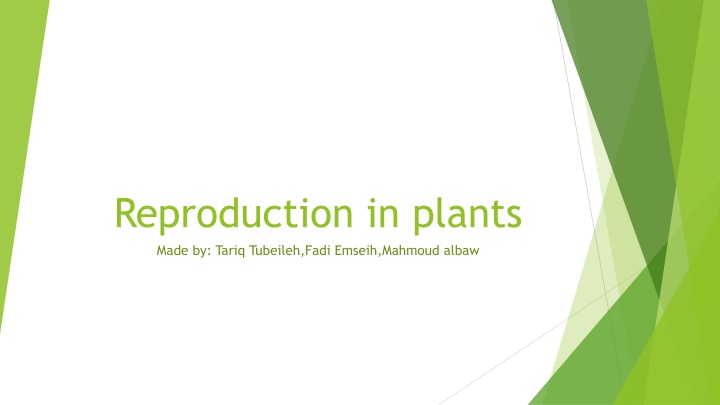 Reproduction in plants

Made by: Tariq Tubeileh,Fadi Emseih,Mahmoud albaw